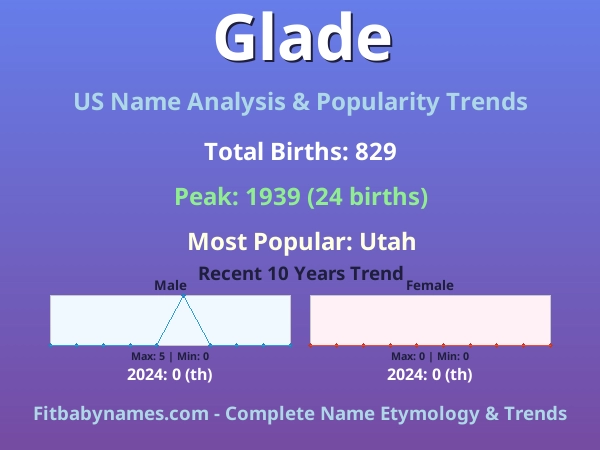 Glade

US Name Analysis & Popularity Trends

Total Births: 829

Peak: 1939 (24 births)

Most Popular: Utah

Recent 10 Years Trend

Male

Max: 5 | Min: 0

2024: 0 (th)

Female

Max: 0 | Min: 0

2024: 0 (th)

Fitbabynames.com - Complete Name Etymology & Trends